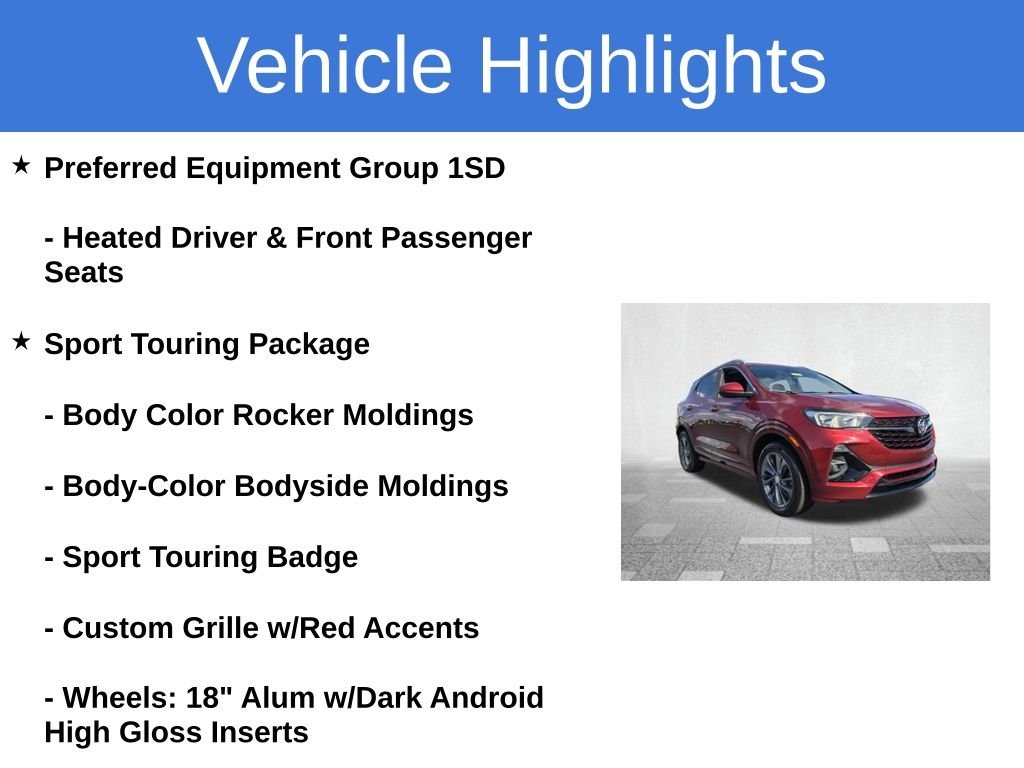 Vehicle Highlights

★ Preferred Equipment Group 1SD

- Heated Driver & Front Passenger Seats

★ Sport Touring Package

- Body Color Rocker Moldings

- Body-Color Bodyside Moldings

- Sport Touring Badge

- Custom Grille w/Red Accents

- Wheels: 18" Alum w/Dark Android High Gloss Inserts